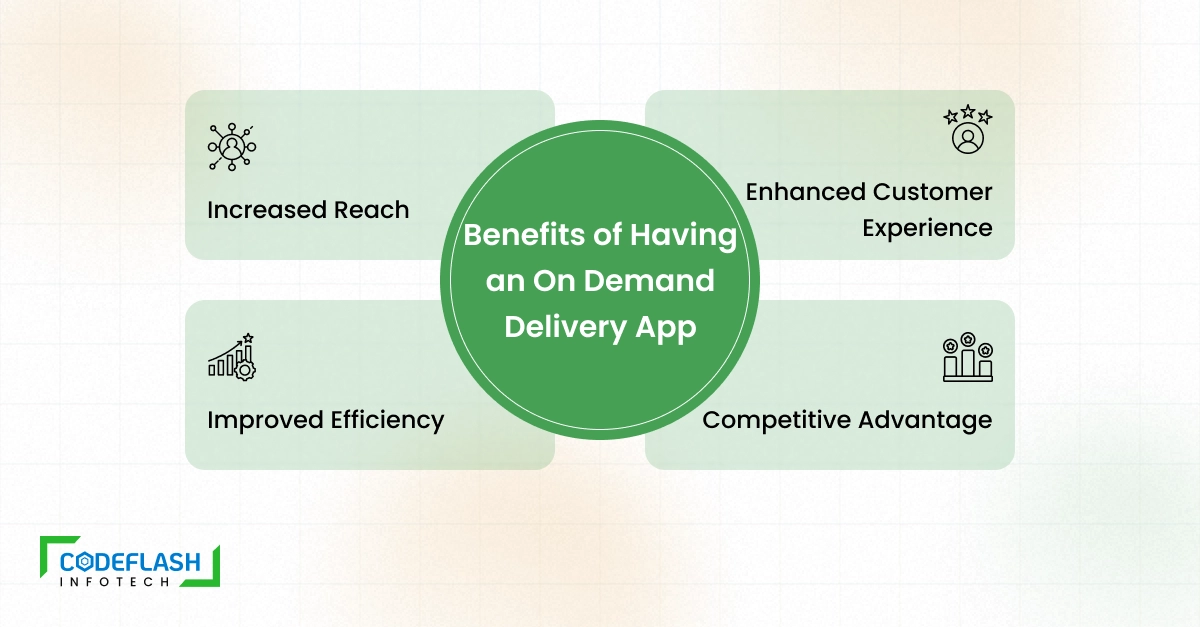 Benefits of Having an On Demand Delivery App

Increased Reach

Enhanced Customer Experience

Improved Efficiency

Competitive Advantage

CODEFLASH
INFOTECH